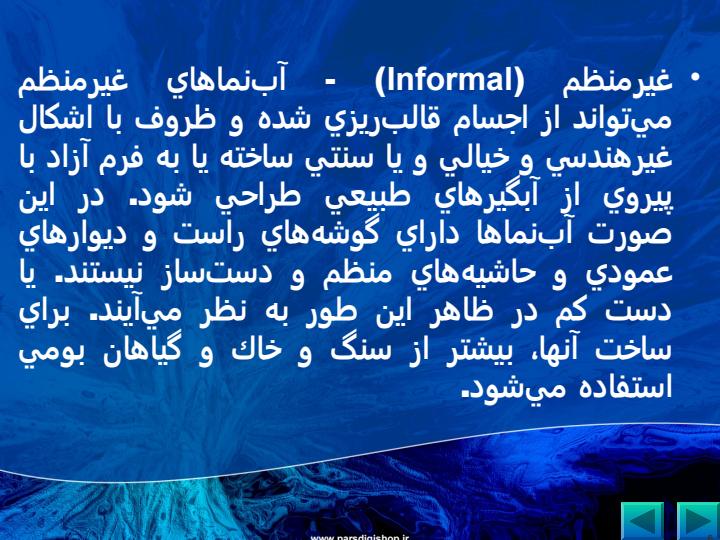 • غيرمنظم (Informal) - آب‌نماهاي غيرمنظم مي‌تواند از اجسام قالب‌ريزي شده و ظروف با اشكال غيرهندسي و خيالي و يا سنتي ساخته يا به فرم آزاد با پيروي از آبگيرهاي طبيعي طراحي شود. در اين صورت آب‌نماها داراي گوشه‌هاي راست و ديوارهاي عمودي و حاشيه‌هاي منظم و دست‌ساز نيستند. يا دست كم در ظاهر اين طور به نظر مي‌آيند. براي ساخت آنها، بيشتر از سنگ و خاك و گياهان بومي استفاده مي‌شود.

www.parsdigishop.ir